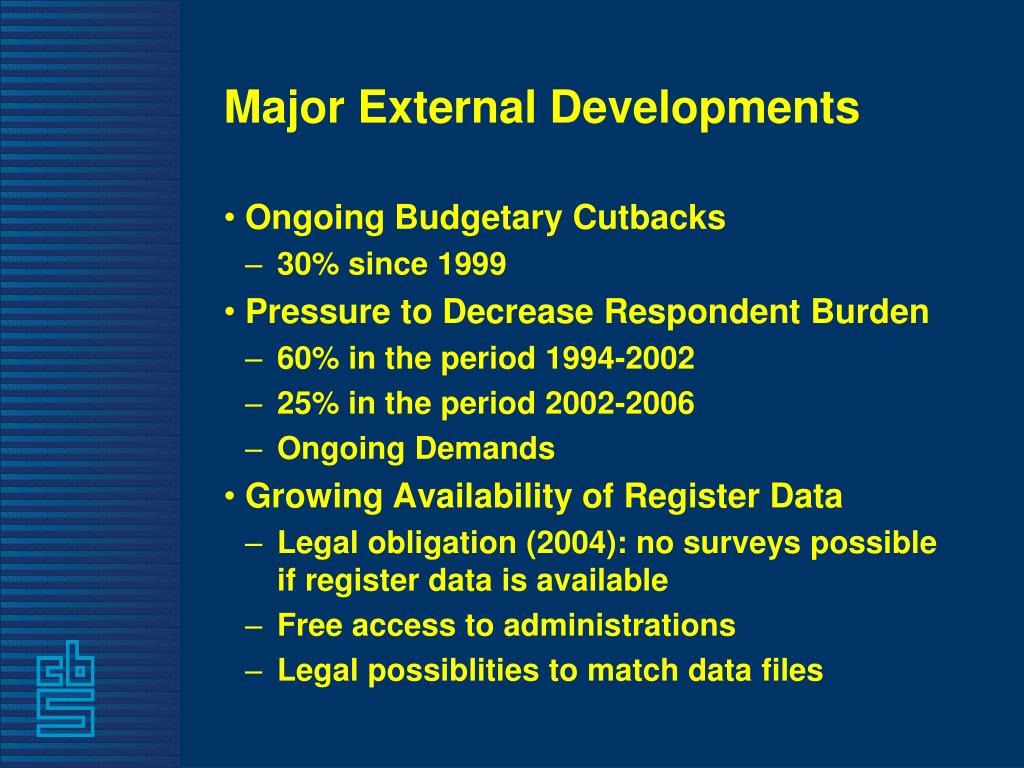 Major External Developments

• Ongoing Budgetary Cutbacks
– 30% since 1999
• Pressure to Decrease Respondent Burden
– 60% in the period 1994-2002
– 25% in the period 2002-2006
– Ongoing Demands
• Growing Availability of Register Data
– Legal obligation (2004): no surveys possible if register data is available
– Free access to administrations
– Legal possiblities to match data files

cbs